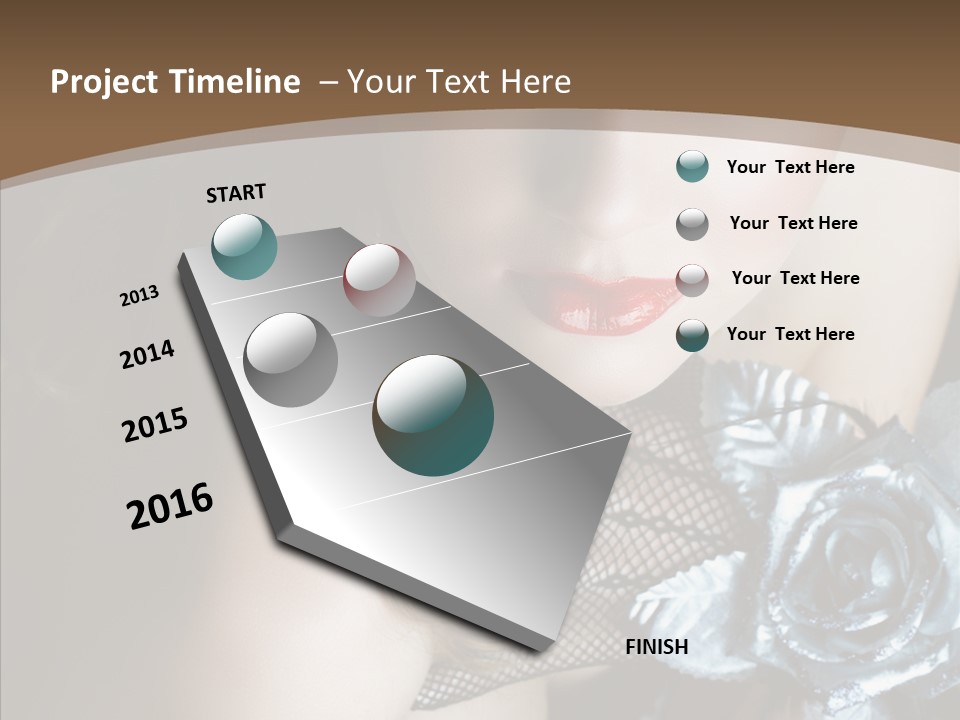 Project Timeline – Your Text Here

START

2013

2014

2015

2016

FINISH

Your Text Here

Your Text Here

Your Text Here

Your Text Here